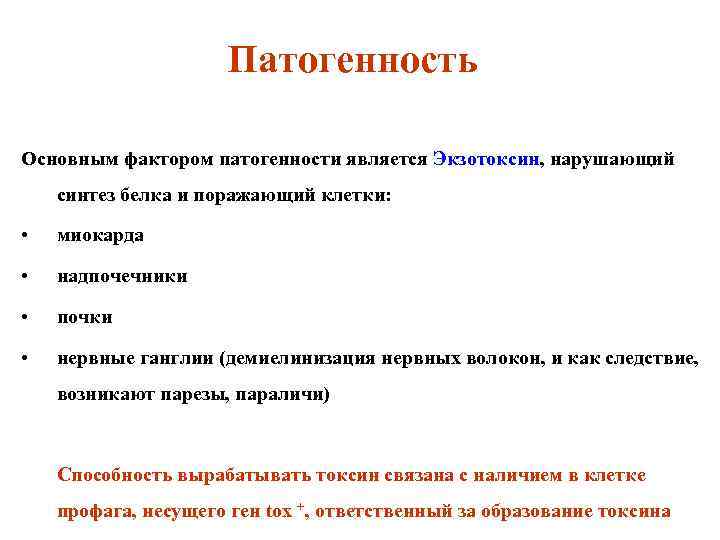 Патогенность

Основным фактором патогенности является Экзотоксин, нарушающий синтез белка и поражающий клетки:

• миокарда
• надпочечники
• почки
• нервные ганглии (демиелинизация нервных волокон, и как следствие, возникают парезы, параличи)

Способность вырабатывать токсин связана с наличием в клетке профага, несущего ген tox $^+$, ответственный за образование токсина